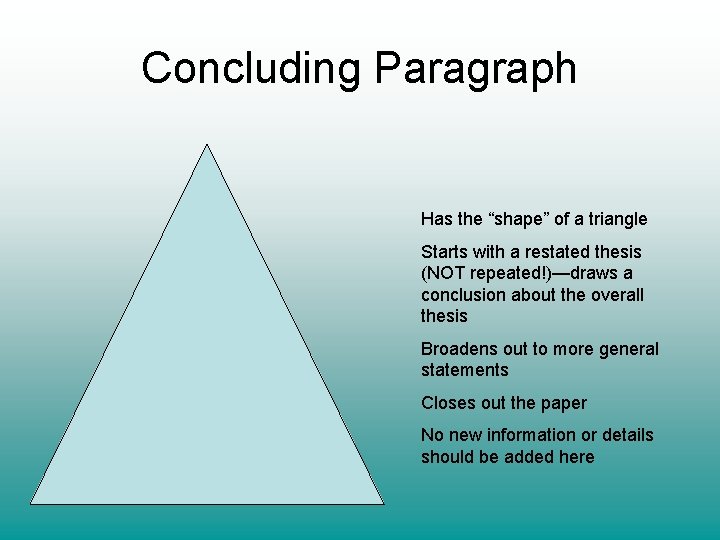 Concluding Paragraph

Has the “shape” of a triangle

Starts with a restated thesis (NOT repeated!)—draws a conclusion about the overall thesis

Broadens out to more general statements

Closes out the paper

No new information or details should be added here